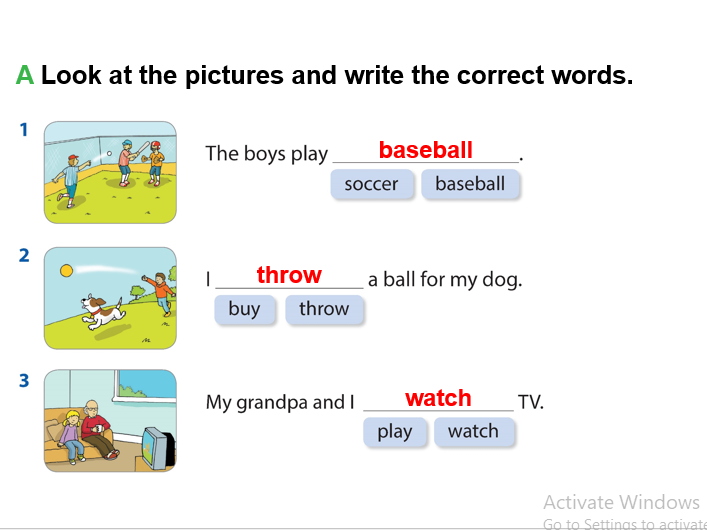 A Look at the pictures and write the correct words.

1

The boys play baseball.

soccer baseball

2

I throw a ball for my dog.

buy throw

3

My grandpa and I watch TV.

play watch

Activate Windows
Go to Settings to activate